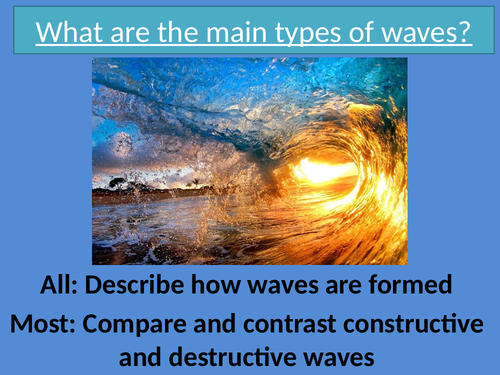 What are the main types of waves?

All: Describe how waves are formed

Most: Compare and contrast constructive and destructive waves